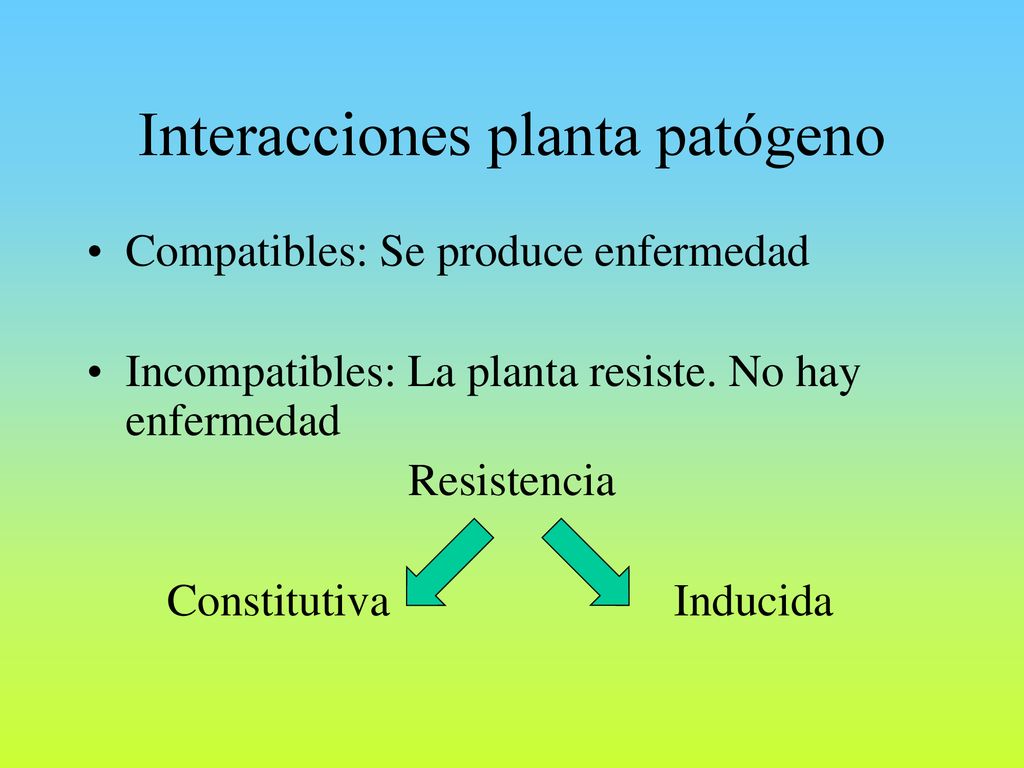 Interacciones planta patógeno

• Compatibles: Se produce enfermedad

• Incompatibles: La planta resiste. No hay enfermedad

Resistencia

Constitutiva

Inducida